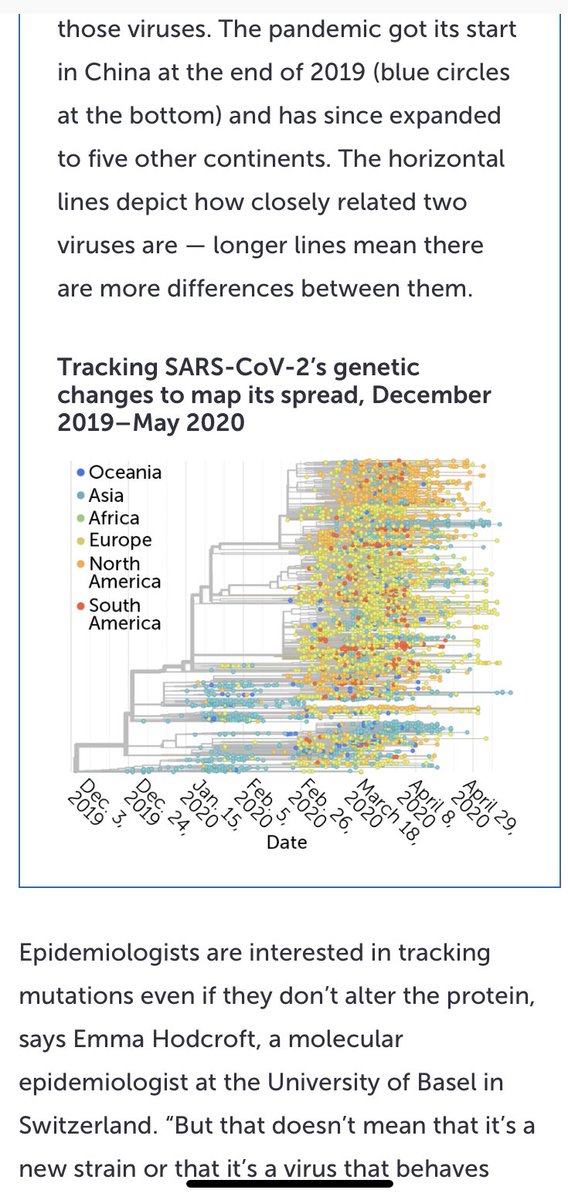 those viruses. The pandemic got its start in China at the end of 2019 (blue circles at the bottom) and has since expanded to five other continents. The horizontal lines depict how closely related two viruses are — longer lines mean there are more differences between them.

Tracking SARS-CoV-2's genetic changes to map its spread, December 2019–May 2020

Oceania
Asia
Africa
Europe
North America
South America

Dec. 3, 2019
Dec. 24, 2019
Jan. 15, 2020
Feb. 5, 2020
Feb. 26, 2020
March 18, 2020
April 8, 2020
April 29, 2020

Date

Epidemiologists are interested in tracking mutations even if they don't alter the protein, says Emma Hodcroft, a molecular epidemiologist at the University of Basel in Switzerland. "But that doesn't mean that it's a new strain or that it's a virus that behaves